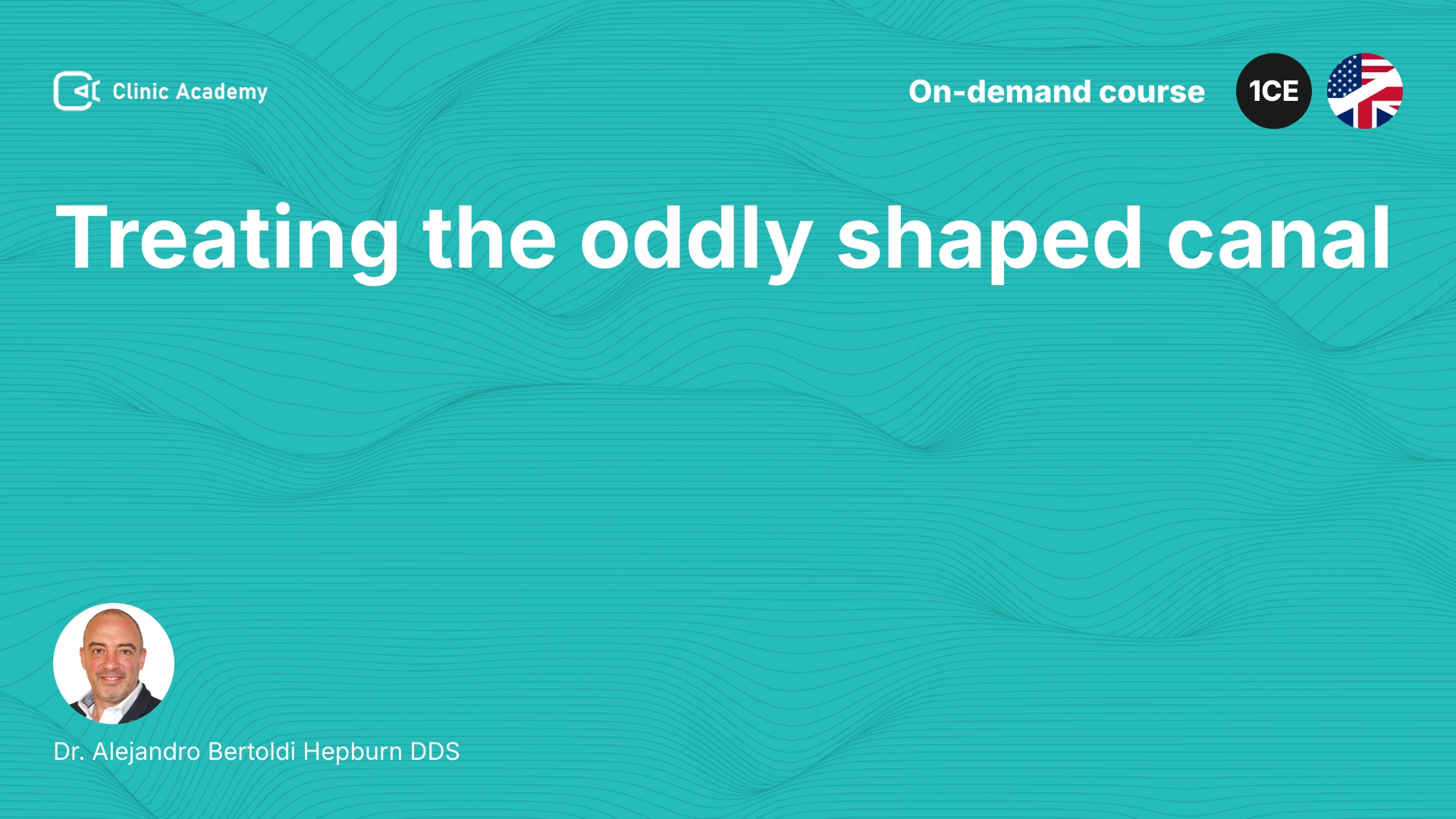 Clinic Academy

On-demand course

1CE

Treating the oddly shaped canal

Dr. Alejandro Bertoldi Hepburn DDS